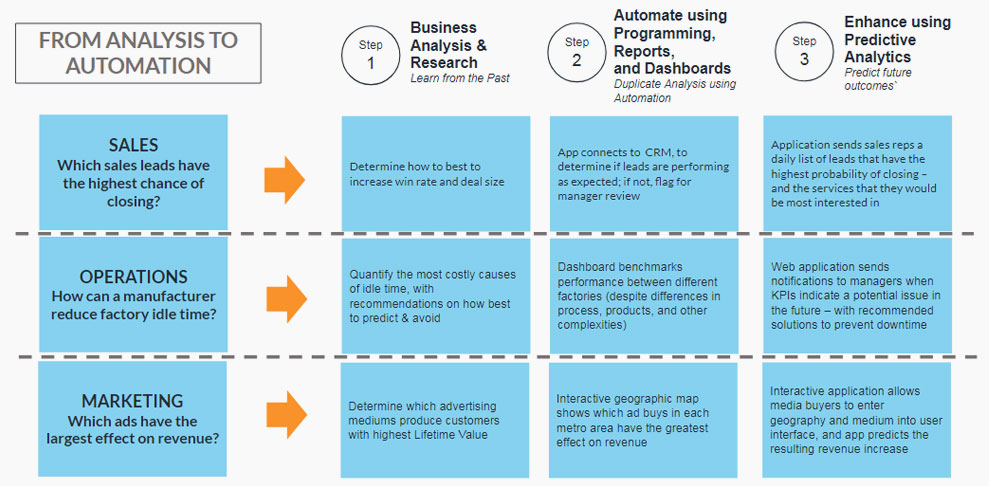 FROM ANALYSIS TO AUTOMATION

Step 1 Business Analysis & Research
Learn from the Past

Step 2 Automate using Programming, Reports, and Dashboards
Duplicate Analysis using Automation

Step 3 Enhance using Predictive Analytics
Predict future outcomes`

SALES
Which sales leads have the highest chance of closing?

Determine how to best to increase win rate and deal size

App connects to CRM, to determine if leads are performing as expected; if not, flag for manager review

Application sends sales reps a daily list of leads that have the highest probability of closing – and the services that they would be most interested in

OPERATIONS
How can a manufacturer reduce factory idle time?

Quantify the most costly causes of idle time, with recommendations on how best to predict & avoid

Dashboard benchmarks performance between different factories (despite differences in process, products, and other complexities)

Web application sends notifications to managers when KPIs indicate a potential issue in the future – with recommended solutions to prevent downtime

MARKETING
Which ads have the largest effect on revenue?

Determine which advertising mediums produce customers with highest Lifetime Value

Interactive geographic map shows which ad buys in each metro area have the greatest effect on revenue

Interactive application allows media buyers to enter geography and medium into user interface, and app predicts the resulting revenue increase